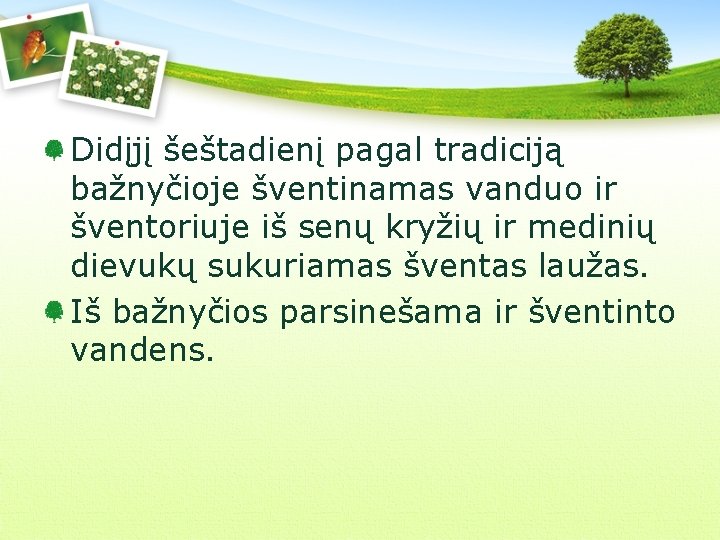 Didįjį šeštadienį pagal tradiciją bažnyčioje šventinamas vanduo ir šventoriuje iš senų kryžių ir medinių dievukų sukuriamas šventas laužas.

Iš bažnyčios parsinešama ir šventinto vandens.